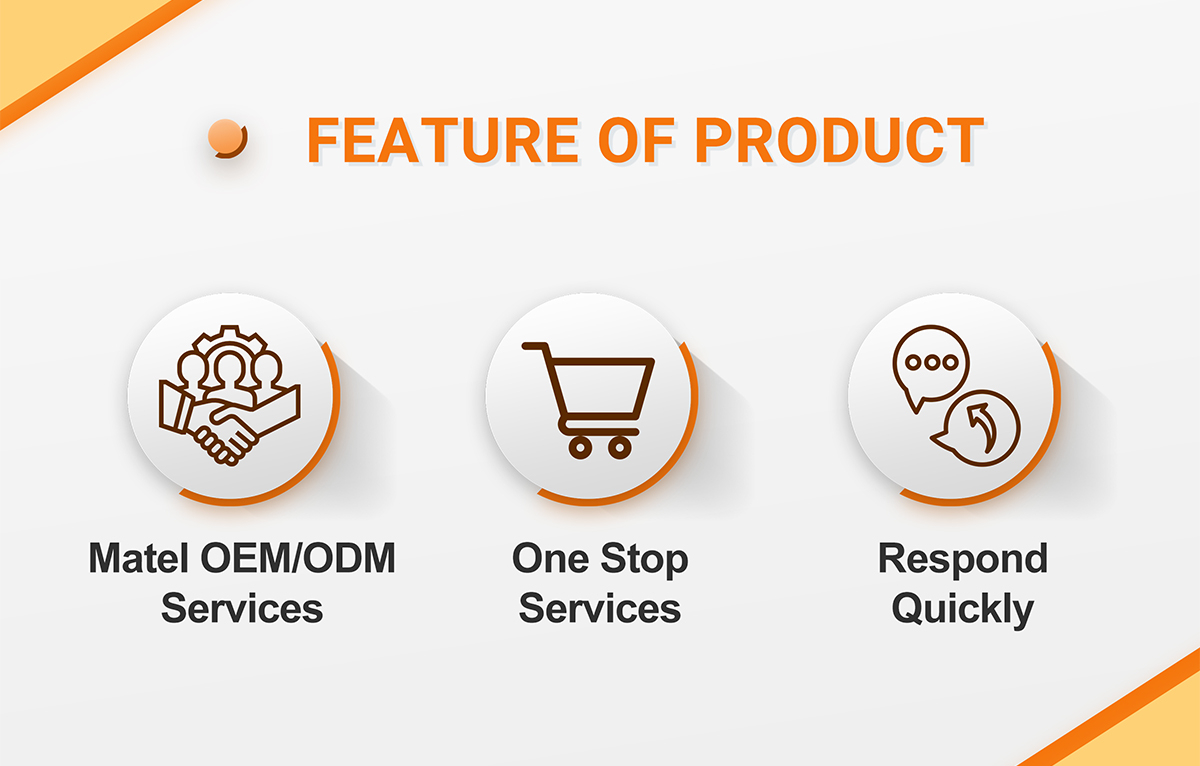 FEATURE OF PRODUCT

Matel OEM/ODM Services

One Stop Services

Respond Quickly